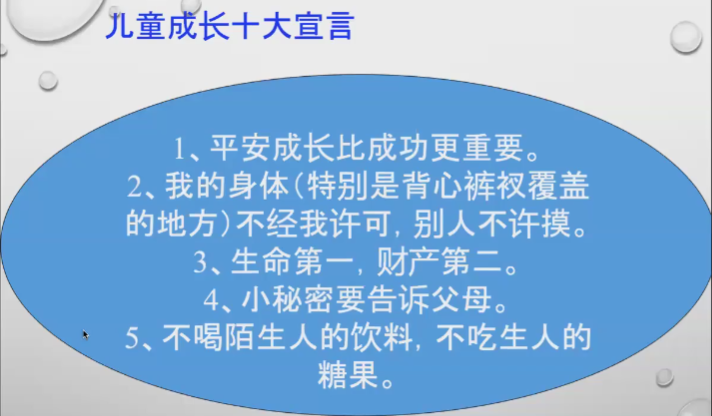 儿童成长十大宣言

1、平安成长比成功更重要。
2、我的身体(特别是背心裤衩覆盖的地方)不经我许可，别人不许摸。
3、生命第一，财产第二。
4、小秘密要告诉父母。
5、不喝陌生人的饮料，不吃生人的糖果。